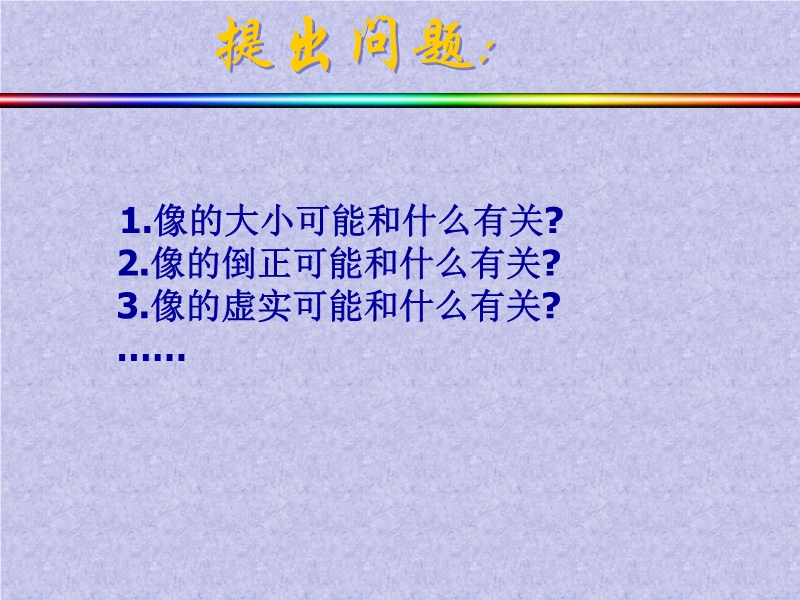 提出问题:

1.像的大小可能和什么有关?
2.像的倒正可能和什么有关?
3.像的虚实可能和什么有关?
……